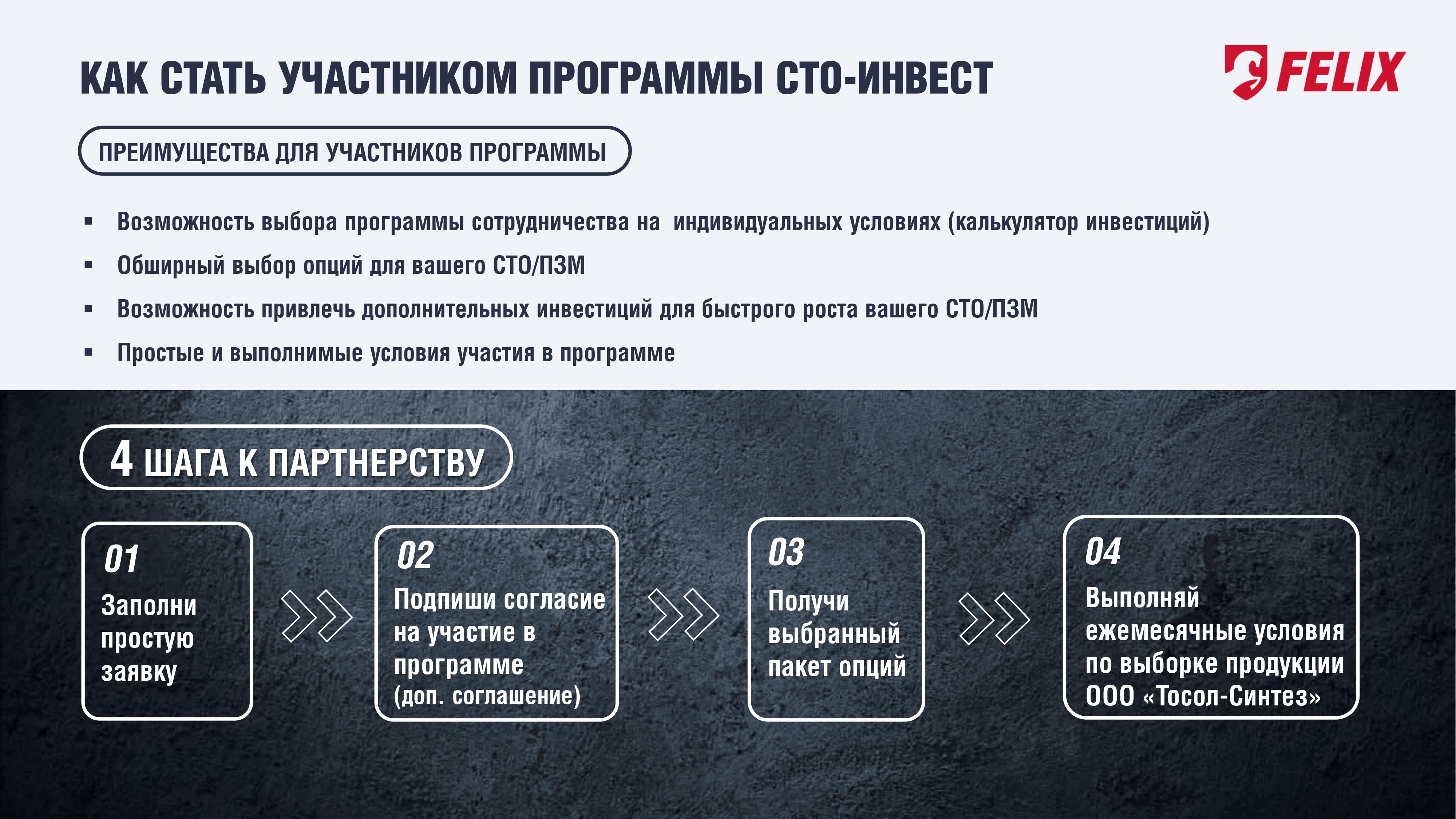 КАК СТАТЬ УЧАСТНИКОМ ПРОГРАММЫ СТО-ИНВЕСТ

FELIX

ПРЕИМУЩЕСТВА ДЛЯ УЧАСТНИКОВ ПРОГРАММЫ

▪ Возможность выбора программы сотрудничества на индивидуальных условиях (калькулятор инвестиций)

▪ Обширный выбор опций для вашего СТО/ПЗМ

▪ Возможность привлечь дополнительных инвестиций для быстрого роста вашего СТО/ПЗМ

▪ Простые и выполнимые условия участия в программе

4 ШАГА К ПАРТНЕРСТВУ

01
Заполни простую заявку

02
Подпиши согласие на участие в программе (доп. соглашение)

03
Получи выбранный пакет опций

04
Выполняй ежемесячные условия по выборке продукции ООО «Тосол-Синтез»